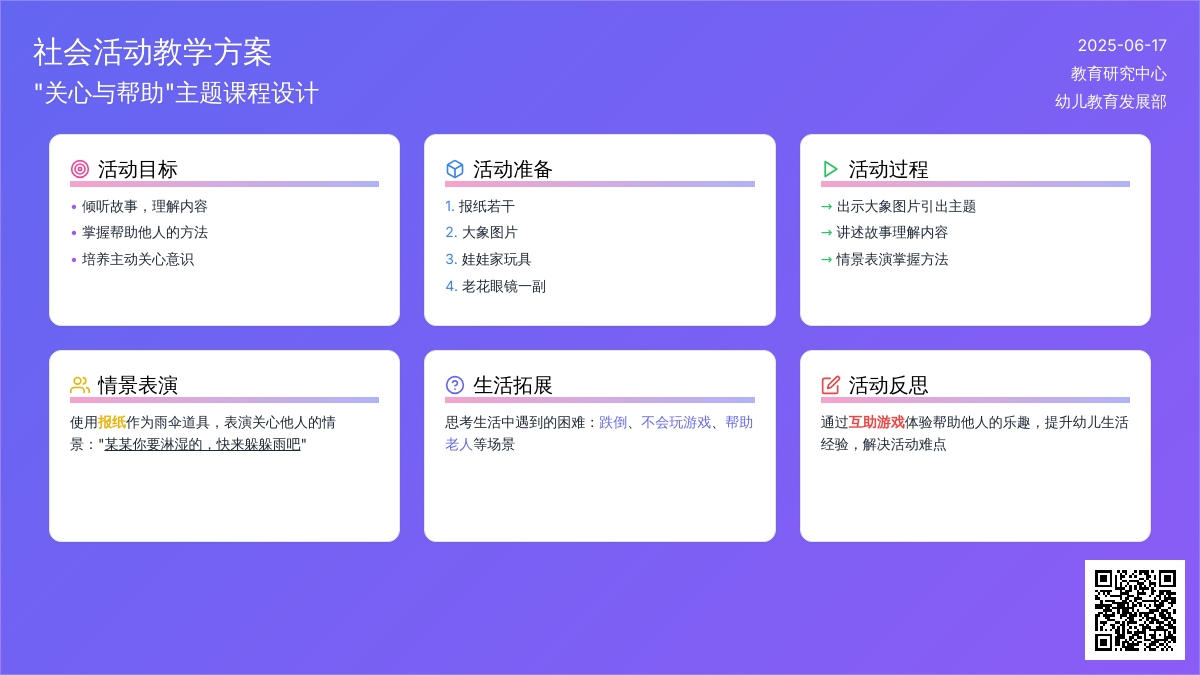 社会活动教学方案
"关心与帮助"主题课程设计

2025-06-17
教育研究中心
幼儿教育发展部

活动目标
• 倾听故事，理解内容
• 掌握帮助他人的方法
• 培养主动关心意识

活动准备
1. 报纸若干
2. 大象图片
3. 娃娃家玩具
4. 老花眼镜一副

活动过程
→ 出示大象图片引出主题
→ 讲述故事理解内容
→ 情景表演掌握方法

情景表演
使用报纸作为雨伞道具，表演关心他人的情景："某某你要淋湿的，快来躲躲雨吧"

生活拓展
思考生活中遇到的困难：跌倒、不会玩游戏、帮助老人等场景

活动反思
通过互助游戏体验帮助他人的乐趣，提升幼儿生活经验，解决活动难点